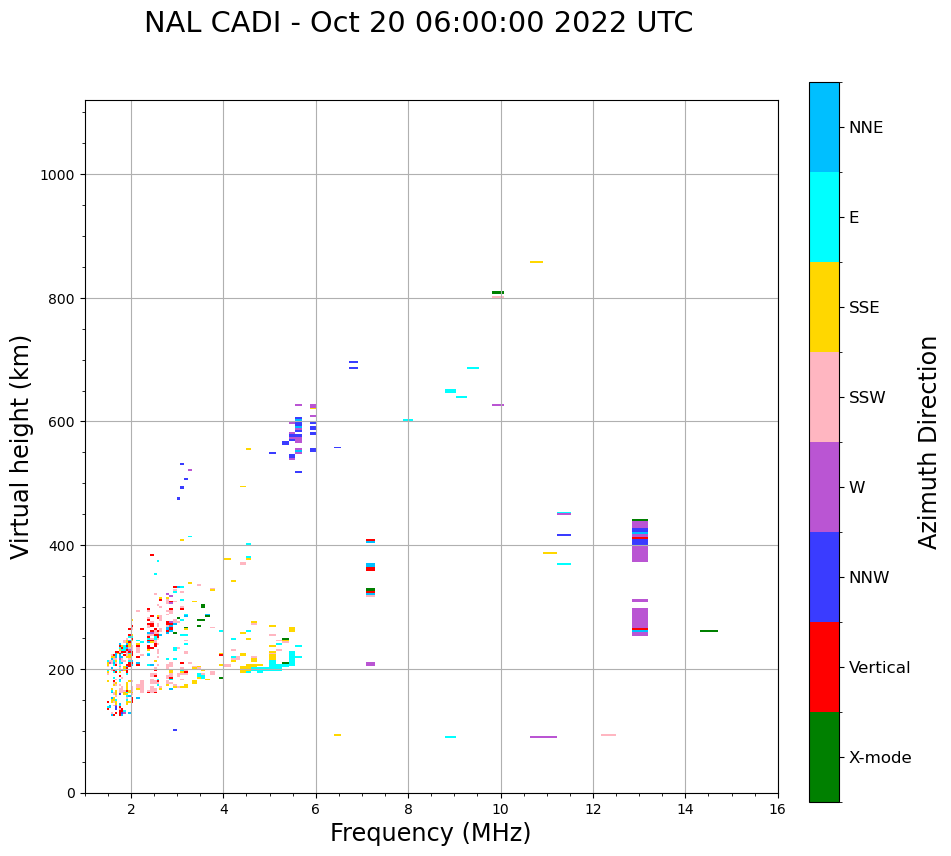 NAL CADI - Oct 20 06:00:00 2022 UTC

Virtual height (km)

1000
800
600
400
200
0

2 4 6 8 10 12 14 16

Frequency (MHz)

NNE
E
SSE
SSW
W
NNW
Vertical
X-mode

Azimuth Direction